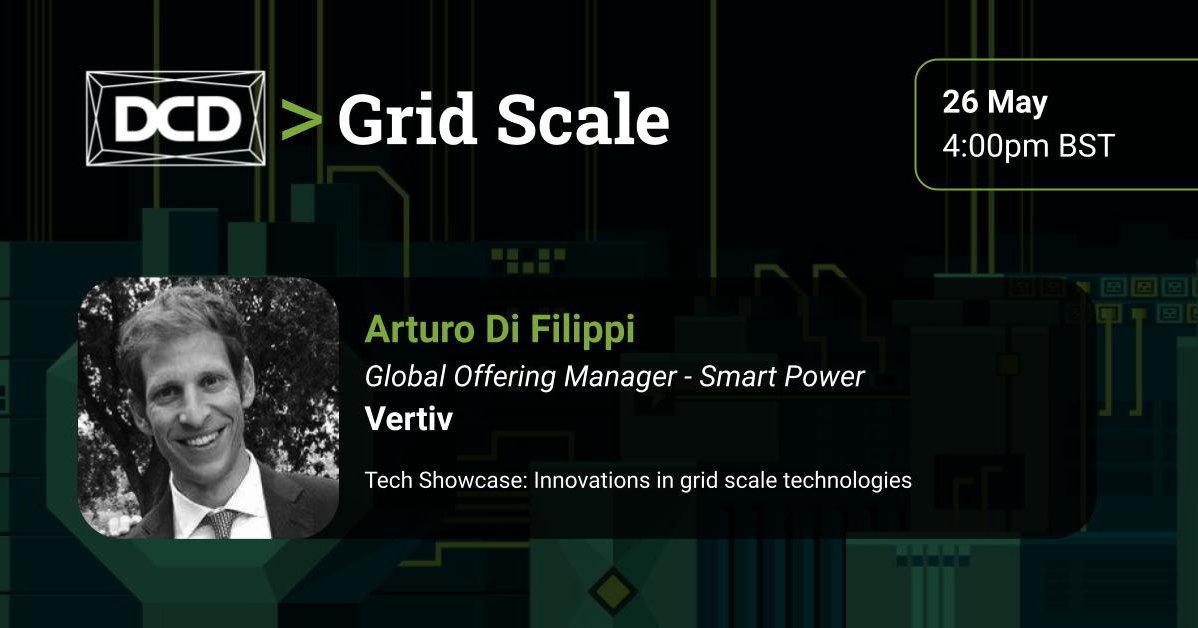 DCD > Grid Scale

26 May
4:00pm BST

Arturo Di Filippi
Global Offering Manager - Smart Power
Vertiv

Tech Showcase: Innovations in grid scale technologies